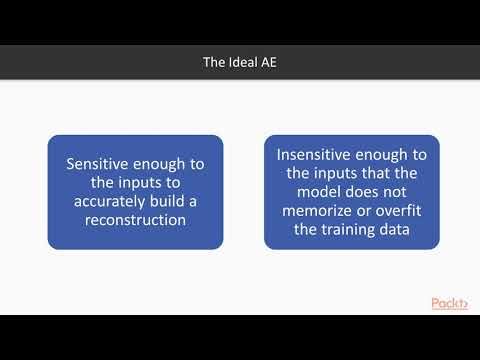 The Ideal AE

Sensitive enough to the inputs to accurately build a reconstruction

Insensitive enough to the inputs that the model does not memorize or overfit the training data

Packt>